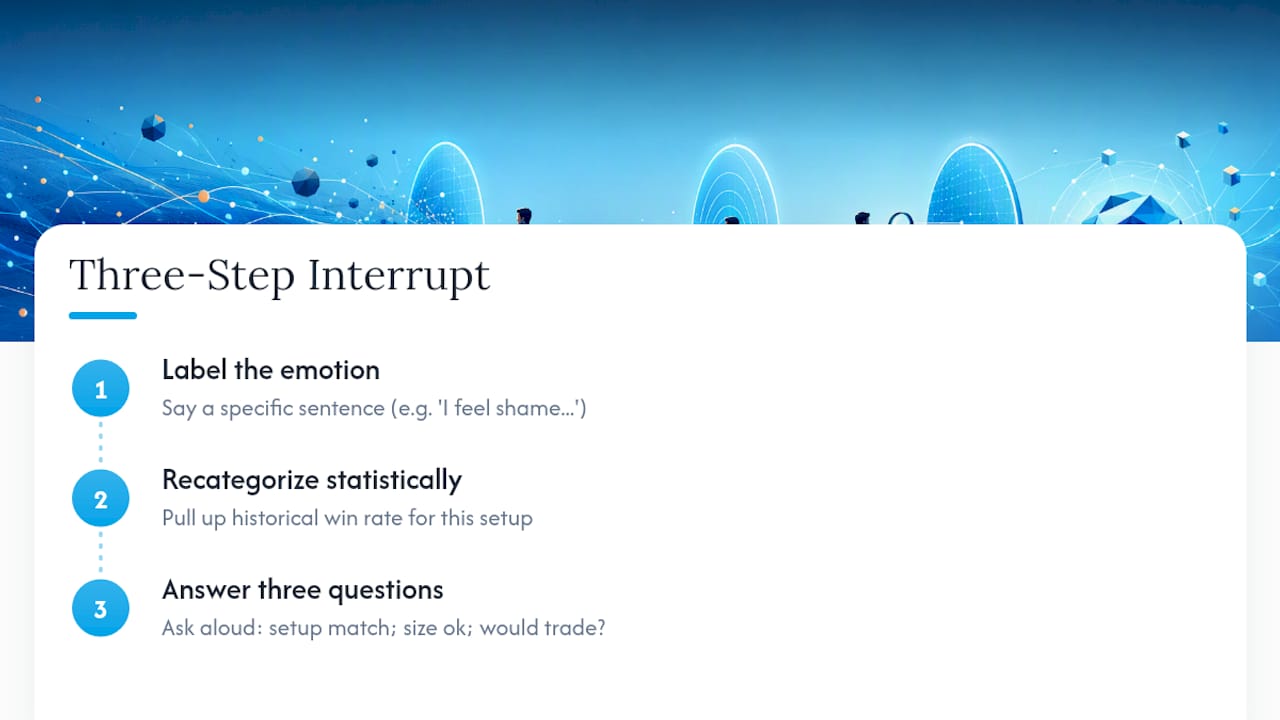 Three-Step Interrupt

1
Label the emotion
Say a specific sentence (e.g. 'I feel shame...')

2
Recategorize statistically
Pull up historical win rate for this setup

3
Answer three questions
Ask aloud: setup match; size ok; would trade?